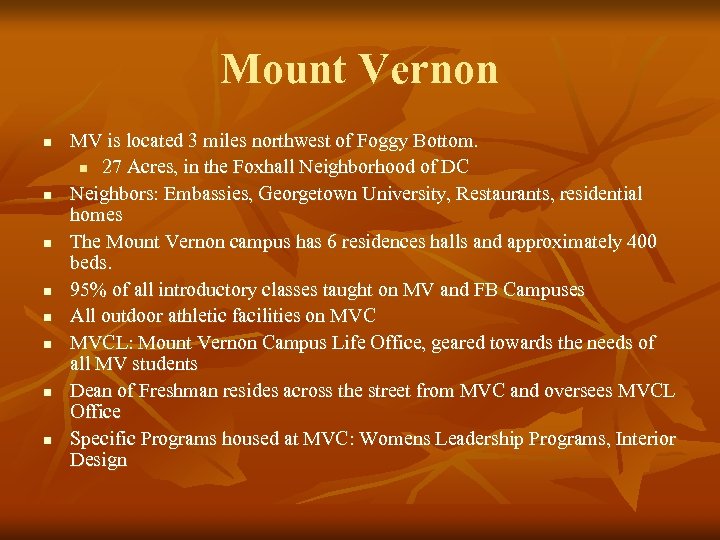 Mount Vernon

- MV is located 3 miles northwest of Foggy Bottom.
  - 27 Acres, in the Foxhall Neighborhood of DC
- Neighbors: Embassies, Georgetown University, Restaurants, residential homes
- The Mount Vernon campus has 6 residences halls and approximately 400 beds.
- 95% of all introductory classes taught on MV and FB Campuses
- All outdoor athletic facilities on MVC
- MVCL: Mount Vernon Campus Life Office, geared towards the needs of all MV students
- Dean of Freshman resides across the street from MVC and oversees MVCL Office
- Specific Programs housed at MVC: Womens Leadership Programs, Interior Design